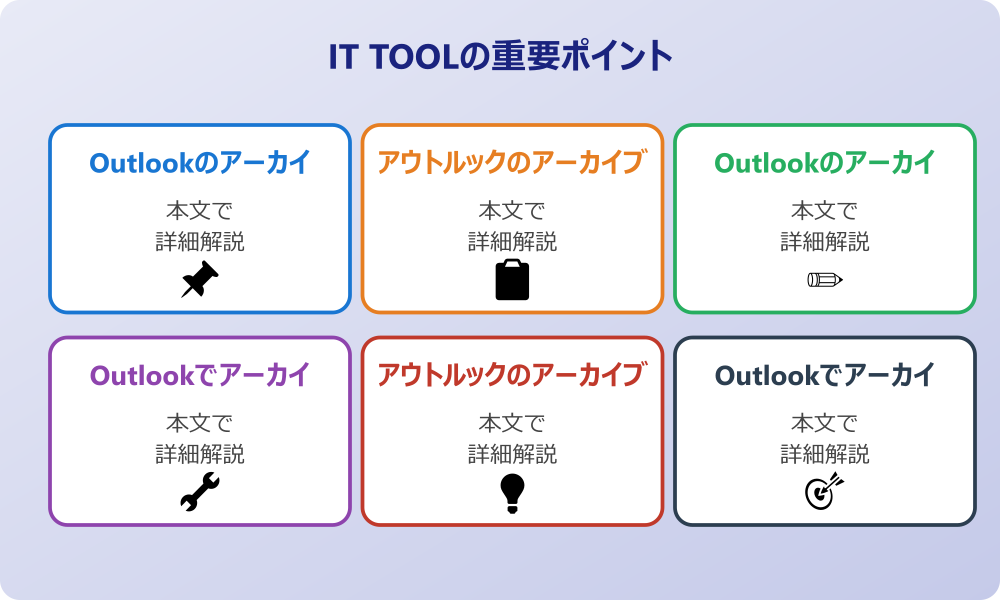 IT TOOLの重要ポイント

Outlookのアーカイ

本文で
詳細解説

アウトルックのアーカイブ

本文で
詳細解説

Outlookのアーカイ

本文で
詳細解説

Outlookでアーカイ

本文で
詳細解説

アウトルックのアーカイブ

本文で
詳細解説

Outlookでアーカイ

本文で
詳細解説